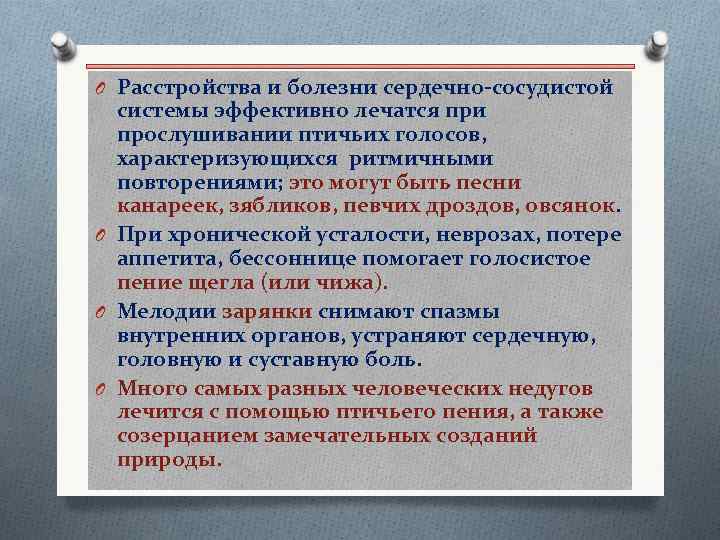 Расстройства и болезни сердечно-сосудистой системы эффективно лечатся при прослушивании птичьих голосов, характеризующихся ритмичными повторениями; это могут быть песни канареек, зябликов, певчих дроздов, овсянок.

При хронической усталости, неврозах, потере аппетита, бессоннице помогает голосистое пение щегла (или чижа).

Мелодии зарянки снимают спазмы внутренних органов, устраняют сердечную, головную и суставную боль.

Много самых разных человеческих недугов лечится с помощью птичьего пения, а также созерцанием замечательных созданий природы.